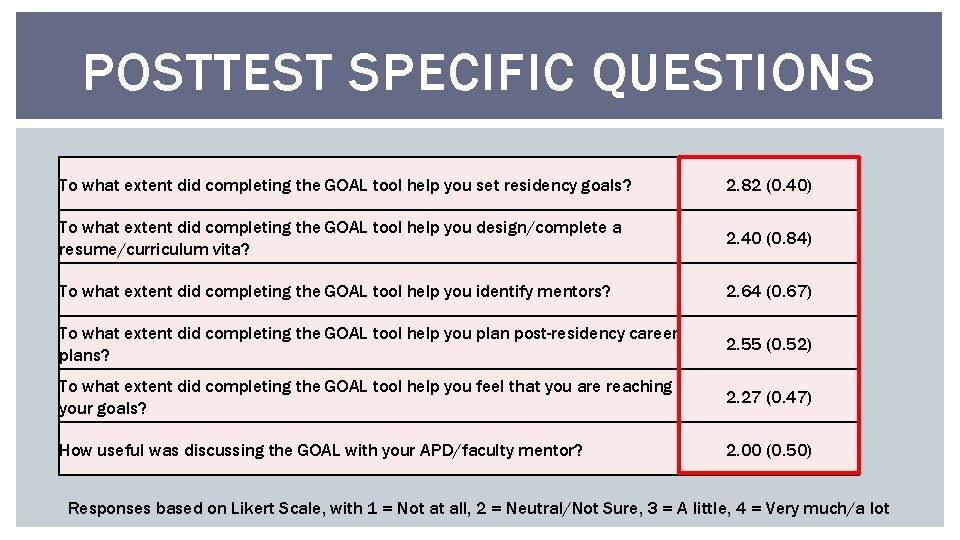 POSTTEST SPECIFIC QUESTIONS

| | |
|---|---|
| To what extent did completing the GOAL tool help you set residency goals? | 2.82 (0.40) |
| To what extent did completing the GOAL tool help you design/complete a resume/curriculum vita? | 2.40 (0.84) |
| To what extent did completing the GOAL tool help you identify mentors? | 2.64 (0.67) |
| To what extent did completing the GOAL tool help you plan post-residency career plans? | 2.55 (0.52) |
| To what extent did completing the GOAL tool help you feel that you are reaching your goals? | 2.27 (0.47) |
| How useful was discussing the GOAL with your APD/faculty mentor? | 2.00 (0.50) |

Responses based on Likert Scale, with 1 = Not at all, 2 = Neutral/Not Sure, 3 = A little, 4 = Very much/a lot